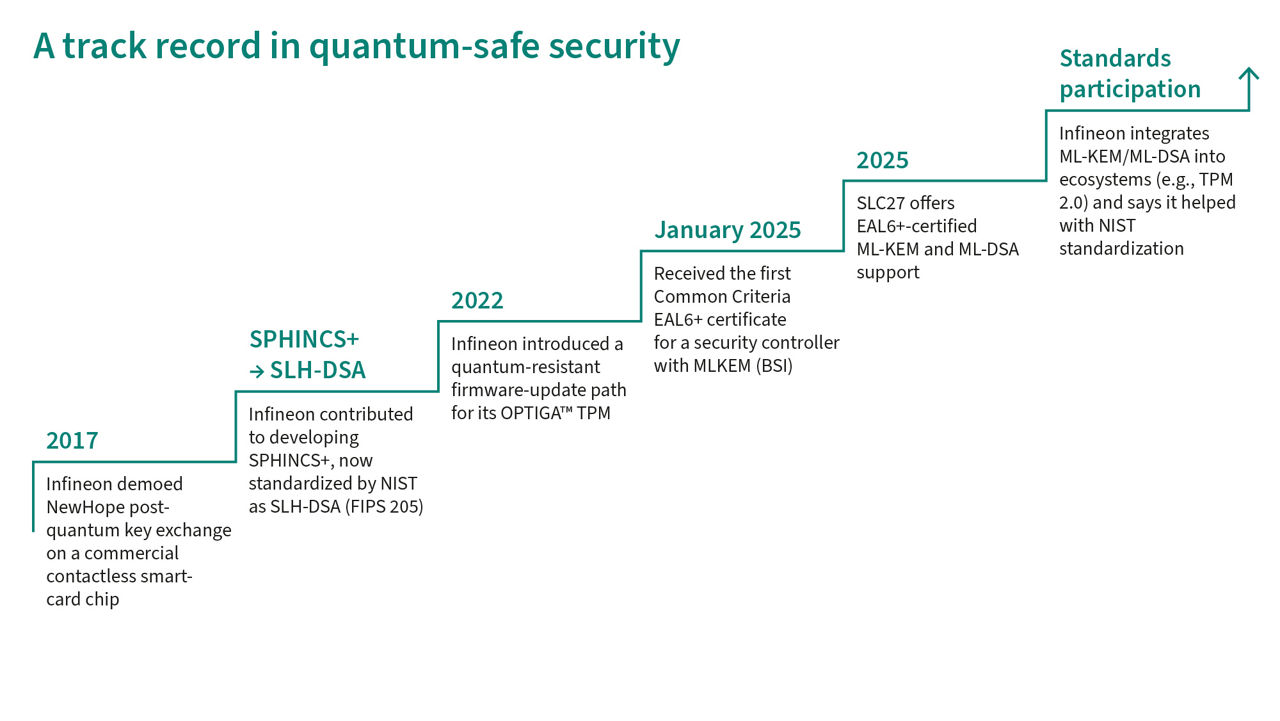 A track record in quantum-safe security

2017

Infineon demoed NewHope post-quantum key exchange on a commercial contactless smart-card chip

SPHINCS+ → SLH-DSA

Infineon contributed to developing SPHINCS+, now standardized by NIST as SLH-DSA (FIPS 205)

2022

Infineon introduced a quantum-resistant firmware-update path for its OPTIGA™ TPM

January 2025

Received the first Common Criteria EAL6+ certificate for a security controller with MLKEM (BSI)

2025

SLC27 offers EAL6+-certified ML-KEM and ML-DSA support

Standards participation

Infineon integrates ML-KEM/ML-DSA into ecosystems (e.g., TPM 2.0) and says it helped with NIST standardization